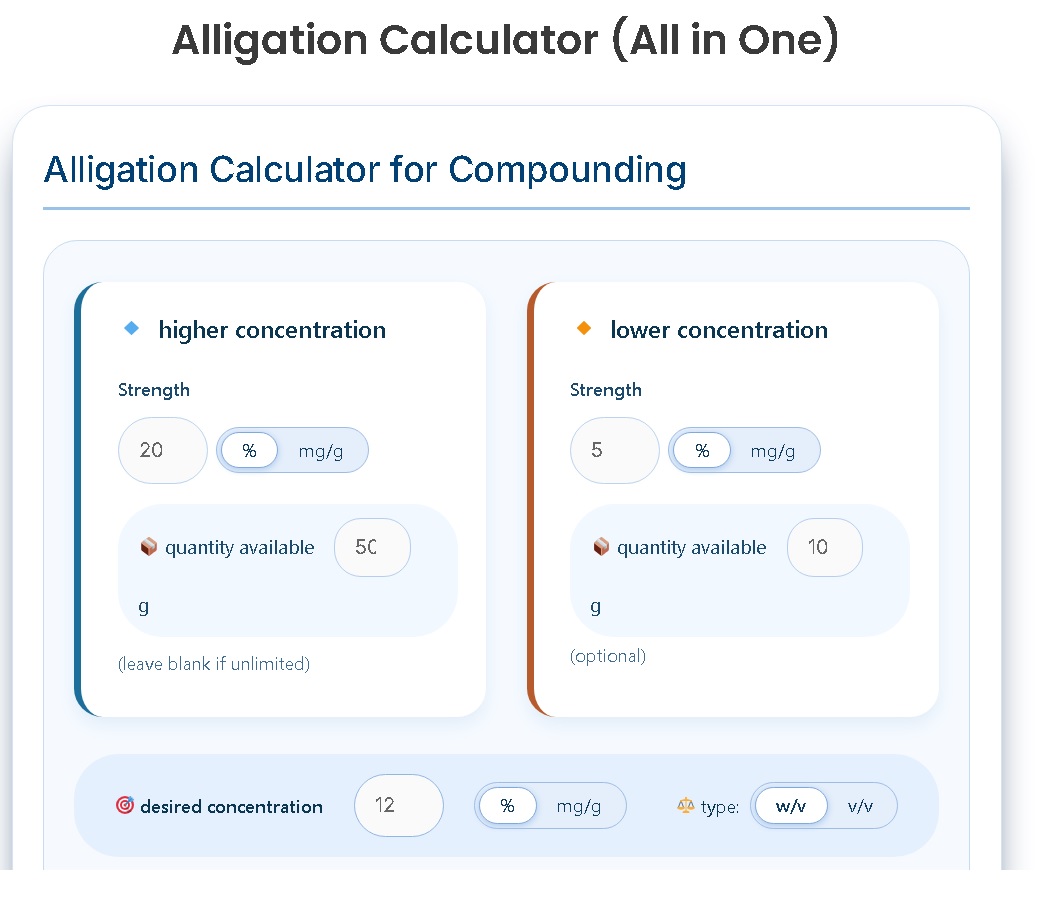 Alligation Calculator (All in One)

Alligation Calculator for Compounding

higher concentration

Strength

20 % mg/g

quantity available 50

g

(leave blank if unlimited)

lower concentration

Strength

5 % mg/g

quantity available 10

g

(optional)

desired concentration 12 % mg/g type: w/v v/v